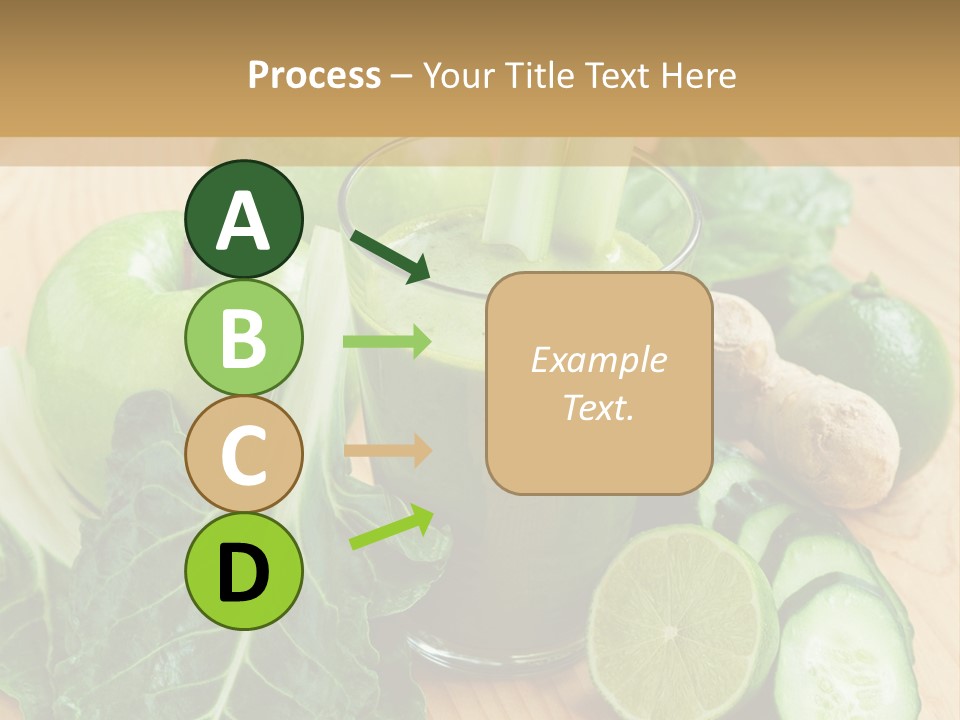 Process – Your Title Text Here

A

B

C

D

Example Text.